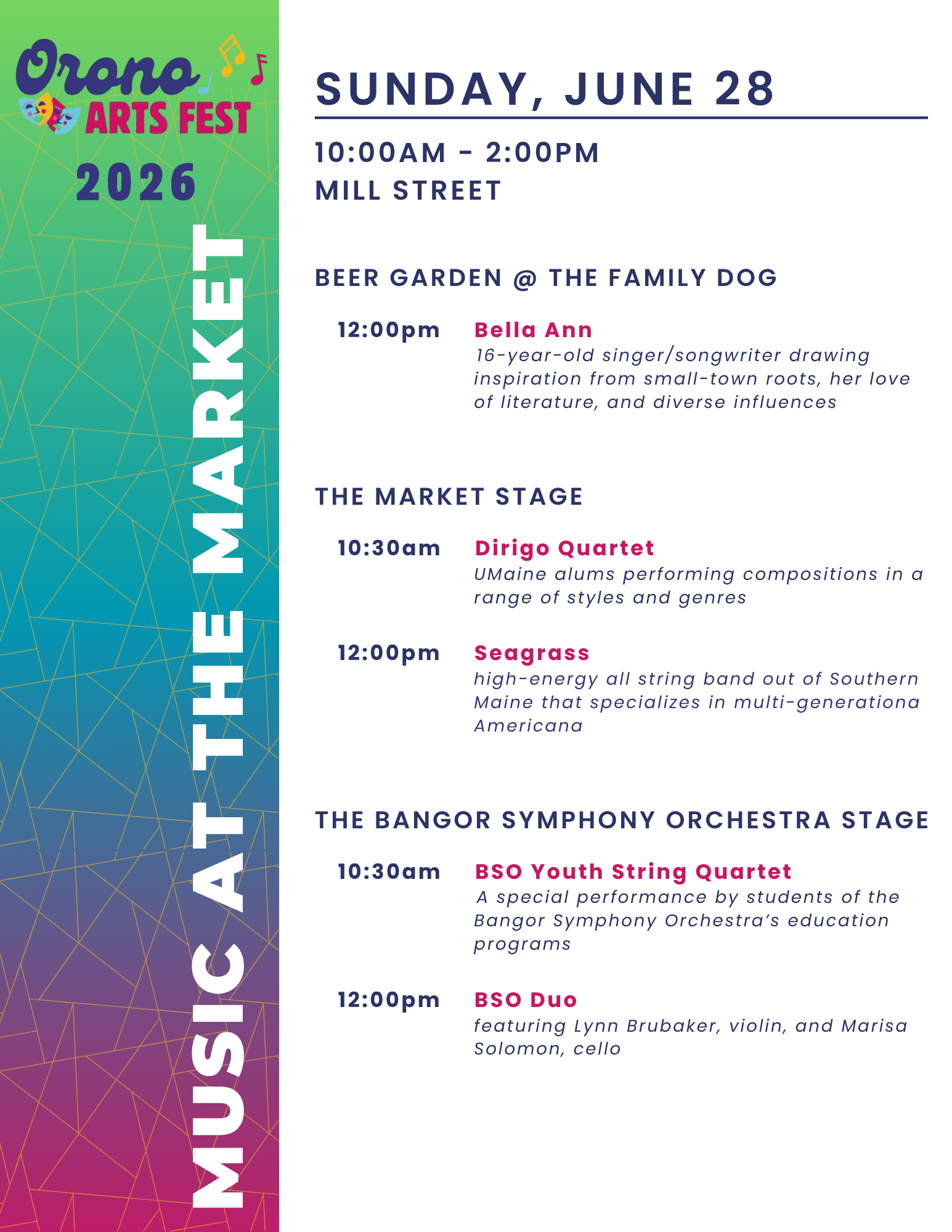 Orono ARTS FEST 2026

MUSIC AT THE MARKET

SUNDAY, JUNE 28

10:00AM - 2:00PM
MILL STREET

BEER GARDEN @ THE FAMILY DOG

12:00pm Bella Ann
16-year-old singer/songwriter drawing inspiration from small-town roots, her love of literature, and diverse influences

THE MARKET STAGE

10:30am Dirigo Quartet
UMaine alums performing compositions in a range of styles and genres

12:00pm Seagrass
high-energy all string band out of Southern Maine that specializes in multi-generationa Americana

THE BANGOR SYMPHONY ORCHESTRA STAGE

10:30am BSO Youth String Quartet
A special performance by students of the Bangor Symphony Orchestra's education programs

12:00pm BSO Duo
featuring Lynn Brubaker, violin, and Marisa Solomon, cello